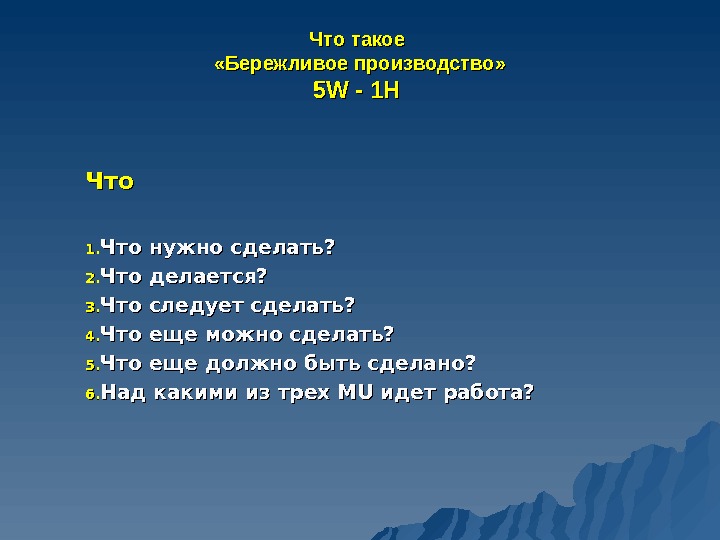 Что такое
«Бережливое производство»
5W - 1H

Что

1. Что нужно сделать?
2. Что делается?
3. Что следует сделать?
4. Что еще можно сделать?
5. Что еще должно быть сделано?
6. Над какими из трех MU идет работа?